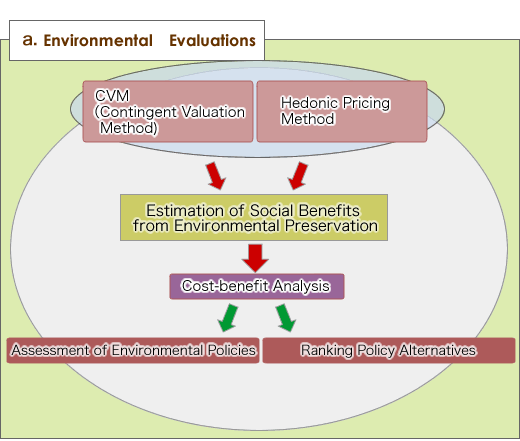 a. Environmental Evaluations

CVM
(Contingent Valuation
Method)

Hedonic Pricing
Method

Estimation of Social Benefits
from Environmental Preservation

Cost-benefit Analysis

Assessment of Environmental Policies

Ranking Policy Alternatives